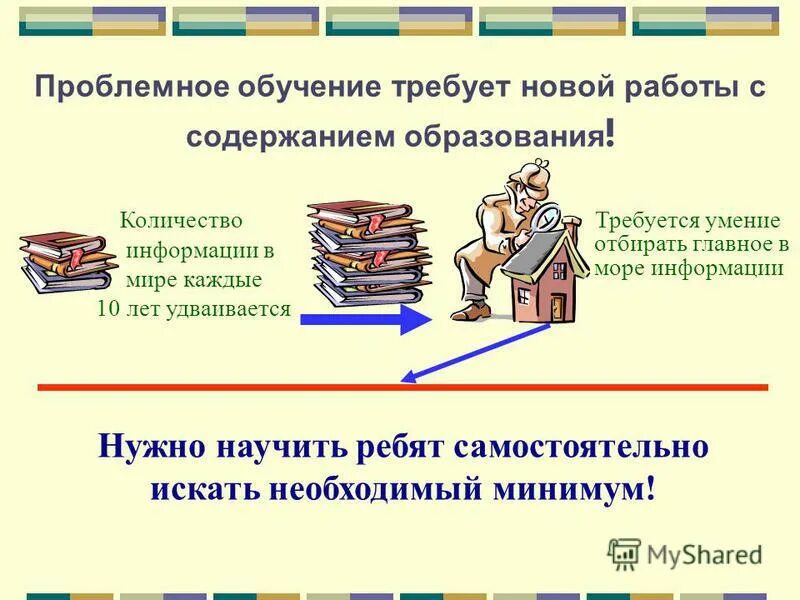 Проблемное обучение требует новой работы с содержанием образования!

Количество информации в мире каждые 10 лет удваивается

Требуется умение отбирать главное в море информации

Нужно научить ребят самостоятельно искать необходимый минимум!

MyShared